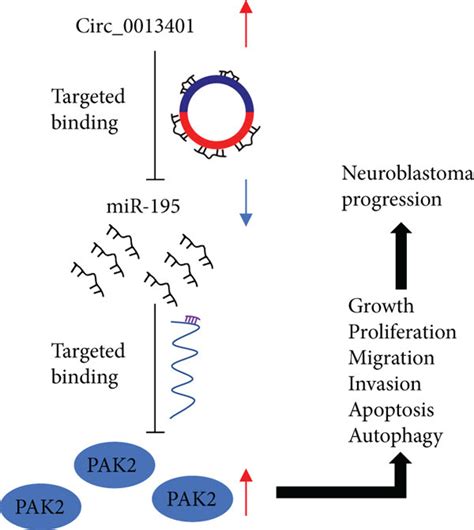 Circ_0013401

Targeted binding

miR-195

Targeted binding

PAK2

PAK2

PAK2

Neuroblastoma progression

Growth
Proliferation
Migration
Invasion
Apoptosis
Autophagy